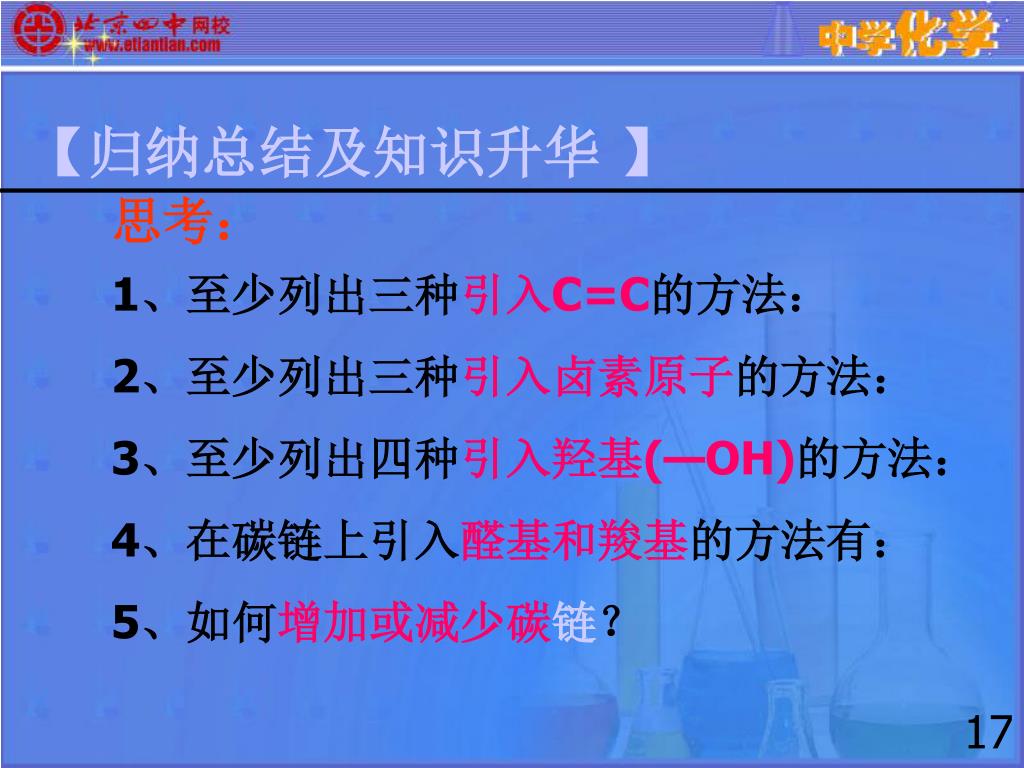 北京四中网校
www.etiantian.com

中学化学

【归纳总结及知识升华 】

思考：

1、至少列出三种引入C=C的方法：

2、至少列出三种引入卤素原子的方法：

3、至少列出四种引入羟基(—OH)的方法：

4、在碳链上引入醛基和羧基的方法有：

5、如何增加或减少碳链？

17